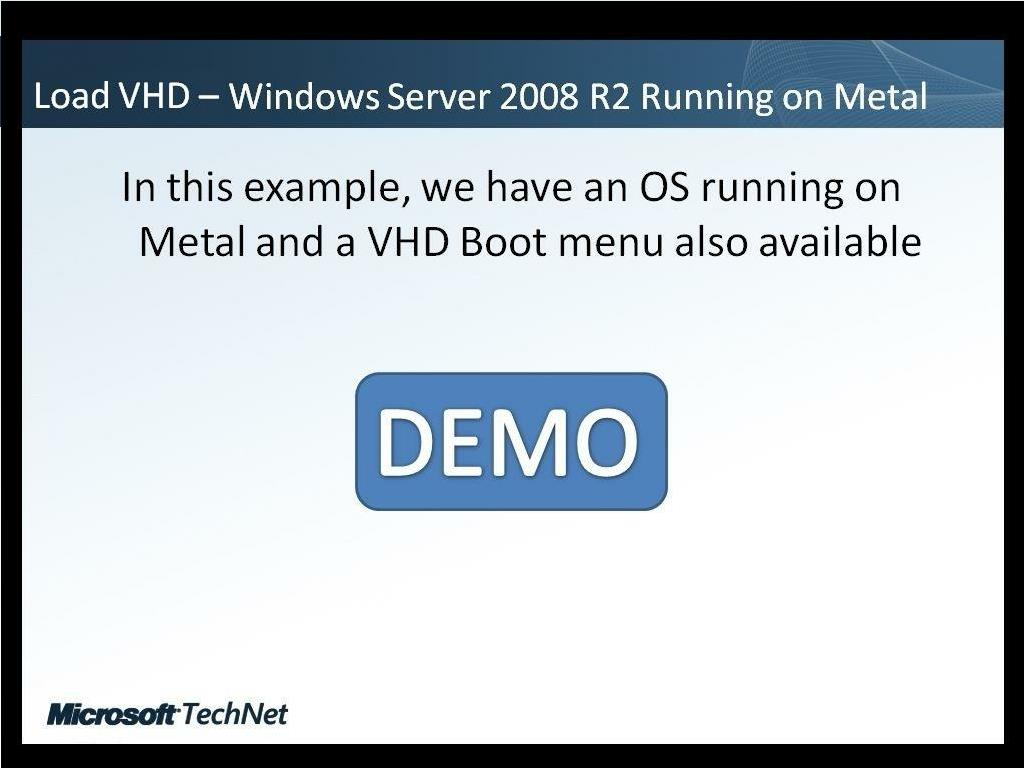 Load VHD – Windows Server 2008 R2 Running on Metal

In this example, we have an OS running on Metal and a VHD Boot menu also available

DEMO

Microsoft TechNet